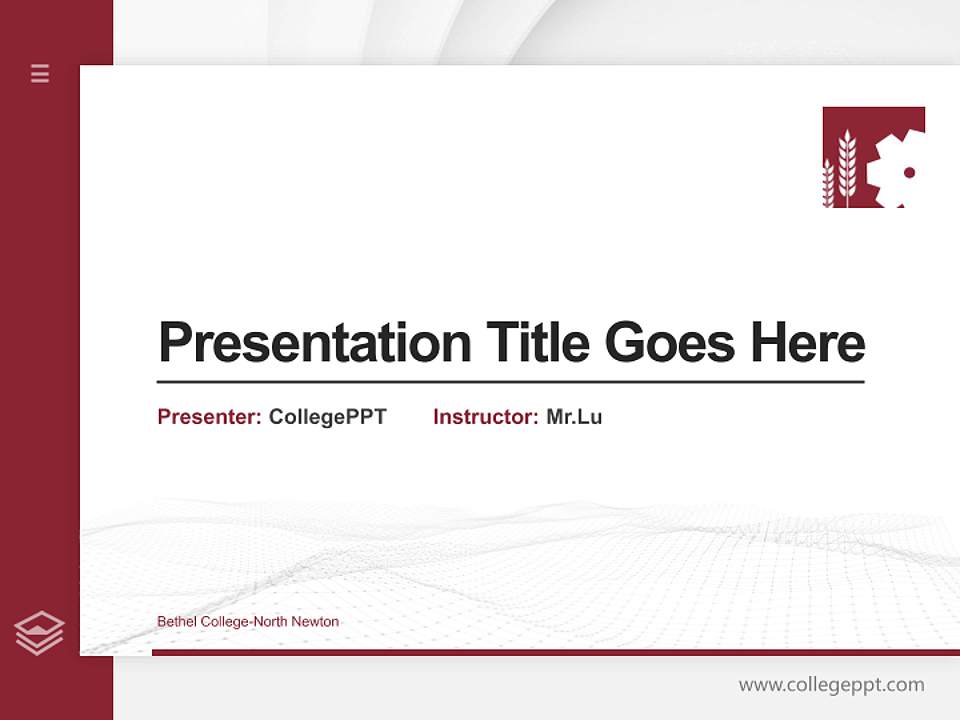 Presentation Title Goes Here

Presenter: CollegePPT Instructor: Mr.Lu

Bethel College-North Newton

www.collegeppt.com